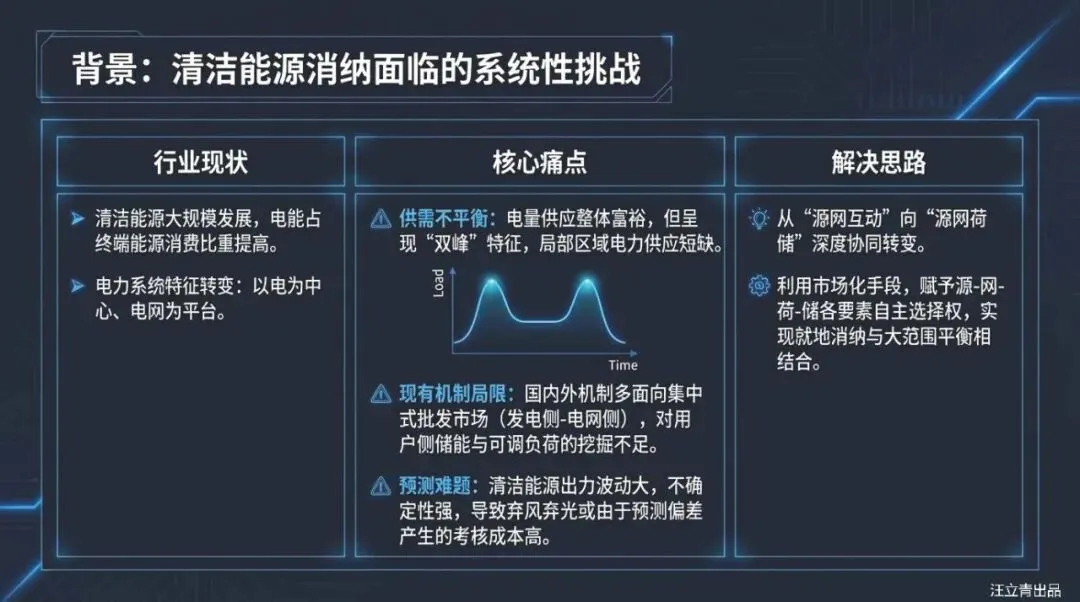 背景：清洁能源消纳面临的系统性挑战

行业现状

清洁能源大规模发展，电能占终端能源消费比重提高。

电力系统特征转变：以电为中心、电网为平台。

核心痛点

供需不平衡：电量供应整体富裕，但呈现“双峰”特征，局部区域电力供应短缺。

Load

Time

现有机制局限：国内外机制多面向集中式批发市场（发电侧-电网侧），对用户侧储能与可调负荷的挖掘不足。

预测难题：清洁能源出力波动大，不确定性强，导致弃风弃光或由于预测偏差产生的考核成本高。

解决思路

从“源网互动”向“源网荷储”深度协同转变。

利用市场化手段，赋予源-网-荷-储各要素自主选择权，实现就地消纳与大范围平衡相结合。

汪立青出品